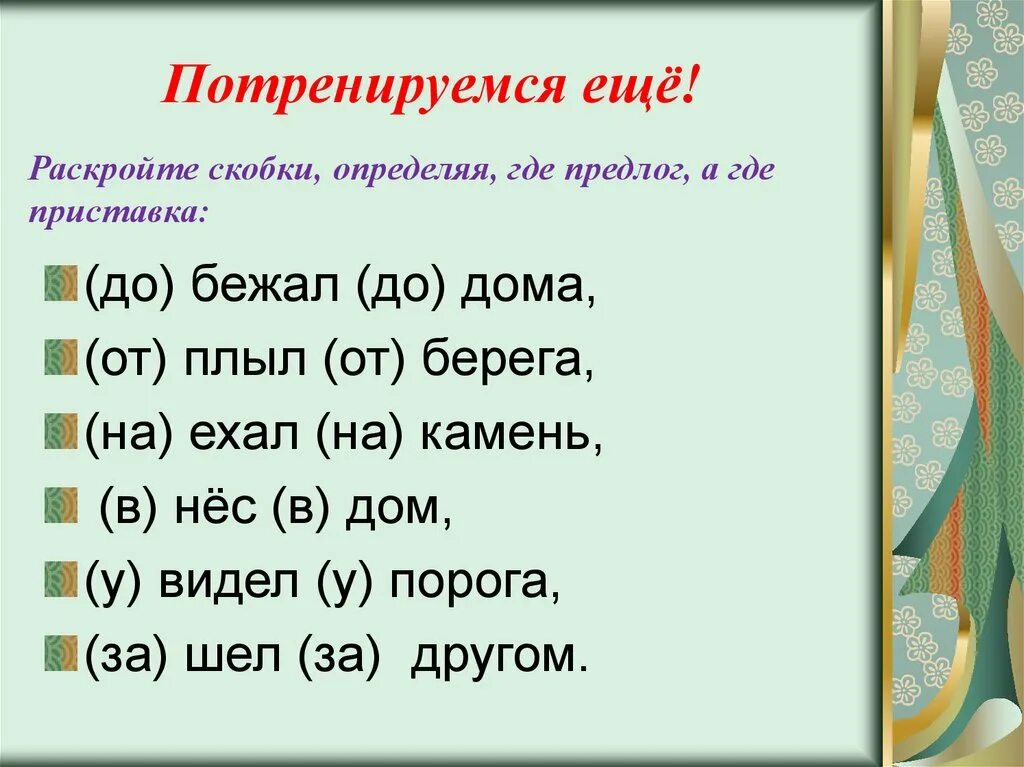 Потренируемся ещё!

Раскройте скобки, определяя, где предлог, а где приставка:

(до) бежал (до) дома,

(от) плыл (от) берега,

(на) ехал (на) камень,

(в) нёс (в) дом,

(у) видел (у) порога,

(за) шел (за) другом.